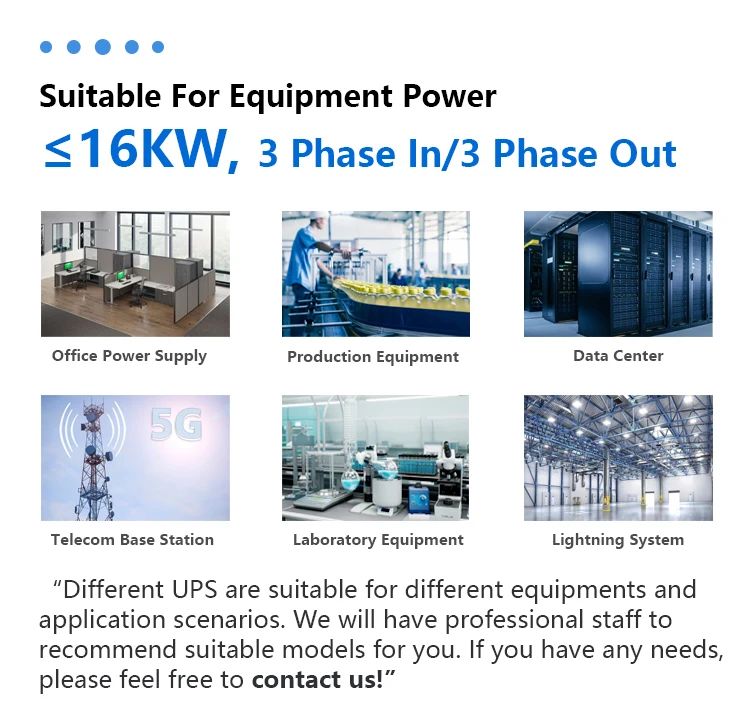 Suitable For Equipment Power

≤16KW, 3 Phase In/3 Phase Out

Office Power Supply

Production Equipment

Data Center

5G

Telecom Base Station

Laboratory Equipment

Lightning System

“Different UPS are suitable for different equipments and application scenarios. We will have professional staff to recommend suitable models for you. If you have any needs, please feel free to contact us!”